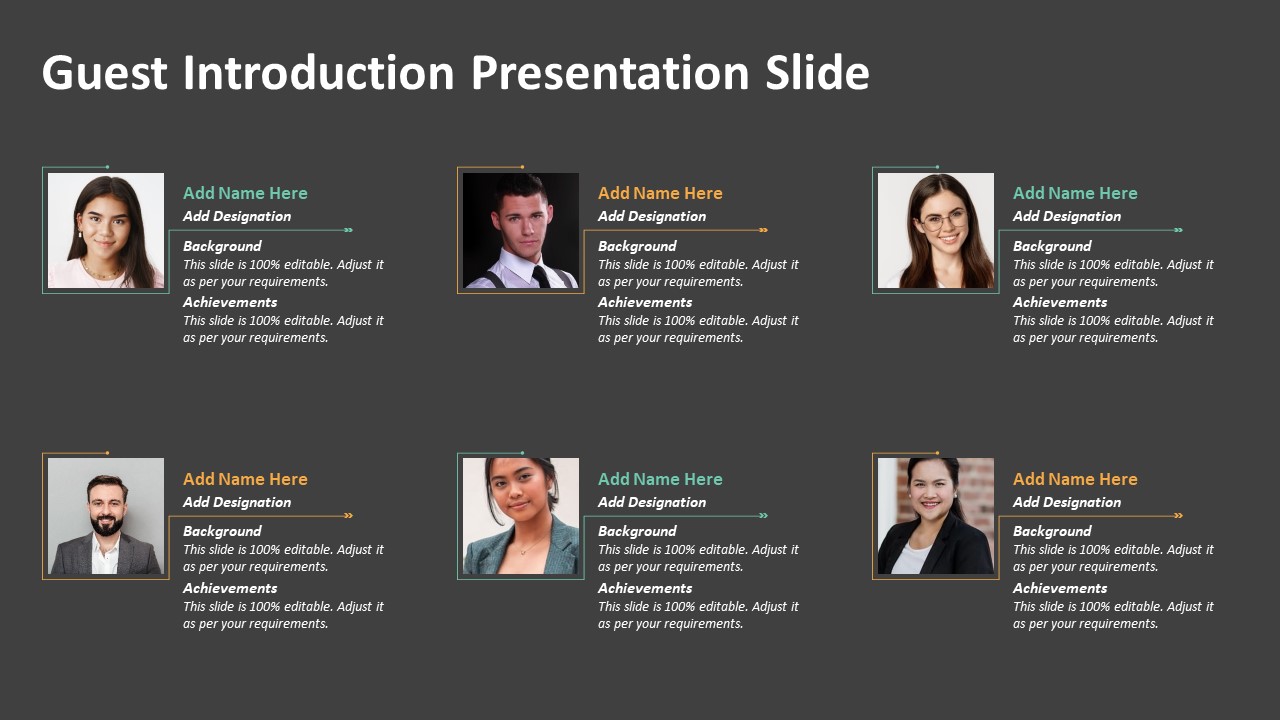 Guest Introduction Presentation Slide

Add Name Here
Add Designation
Background
This slide is 100% editable. Adjust it as per your requirements.
Achievements
This slide is 100% editable. Adjust it as per your requirements.

Add Name Here
Add Designation
Background
This slide is 100% editable. Adjust it as per your requirements.
Achievements
This slide is 100% editable. Adjust it as per your requirements.

Add Name Here
Add Designation
Background
This slide is 100% editable. Adjust it as per your requirements.
Achievements
This slide is 100% editable. Adjust it as per your requirements.

Add Name Here
Add Designation
Background
This slide is 100% editable. Adjust it as per your requirements.
Achievements
This slide is 100% editable. Adjust it as per your requirements.

Add Name Here
Add Designation
Background
This slide is 100% editable. Adjust it as per your requirements.
Achievements
This slide is 100% editable. Adjust it as per your requirements.

Add Name Here
Add Designation
Background
This slide is 100% editable. Adjust it as per your requirements.
Achievements
This slide is 100% editable. Adjust it as per your requirements.